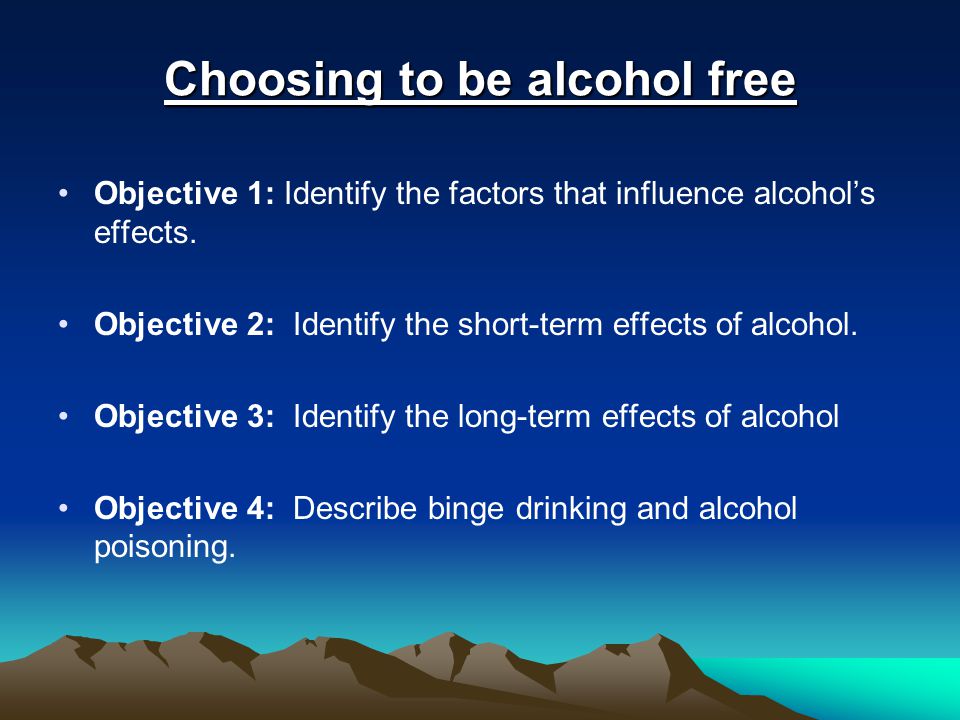 Choosing to be alcohol free

• Objective 1: Identify the factors that influence alcohol's effects.

• Objective 2: Identify the short-term effects of alcohol.

• Objective 3: Identify the long-term effects of alcohol

• Objective 4: Describe binge drinking and alcohol poisoning.